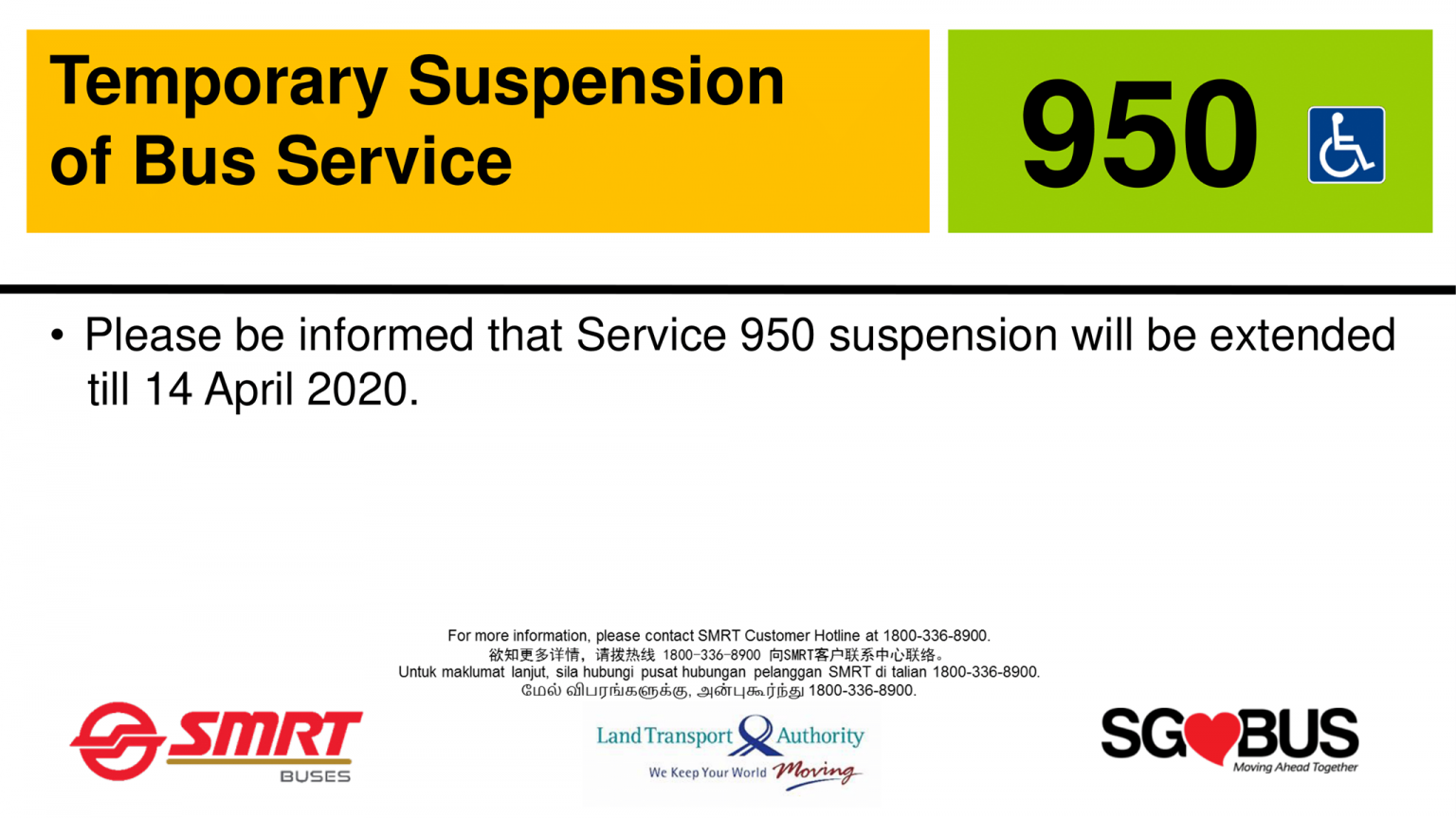 Temporary Suspension of Bus Service

950

• Please be informed that Service 950 suspension will be extended till 14 April 2020.

For more information, please contact SMRT Customer Hotline at 1800-336-8900.
欲知更多详情，请拨热线 1800-336-8900 向SMRT客户联系中心联络。
Untuk maklumat lanjut, sila hubungi pusat hubungan pelanggan SMRT di talian 1800-336-8900.
மேல் விபரங்களுக்கு, அன்புகூர்ந்து 1800-336-8900.

SMRT BUSES

Land Transport Authority
We Keep Your World Moving

SG BUS
Moving Ahead Together